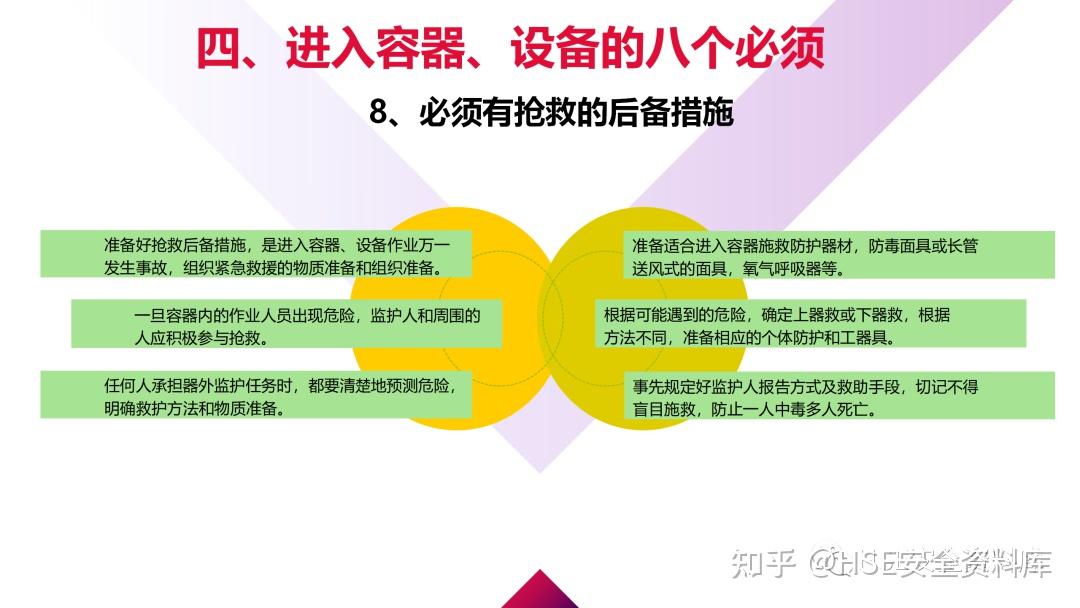 四、进入容器、设备的八个必须

8、必须有抢救的后备措施

准备好抢救后备措施，是进入容器、设备作业万一发生事故，组织紧急救援的物质准备和组织准备。

一旦容器内的作业人员出现危险，监护人和周围的人应积极参与抢救。

任何人承担器外监护任务时，都要清楚地预测危险，明确救护方法和物质准备。

准备适合进入容器施救防护器材，防毒面具或长管送风式的面具，氧气呼吸器等。

根据可能遇到的危险，确定上器救或下器救，根据方法不同，准备相应的个体防护和工器具。

事先规定好监护人报告方式及救助手段，切记不得盲目施救，防止一人中毒多人死亡。

知乎 @HSE安全资料库